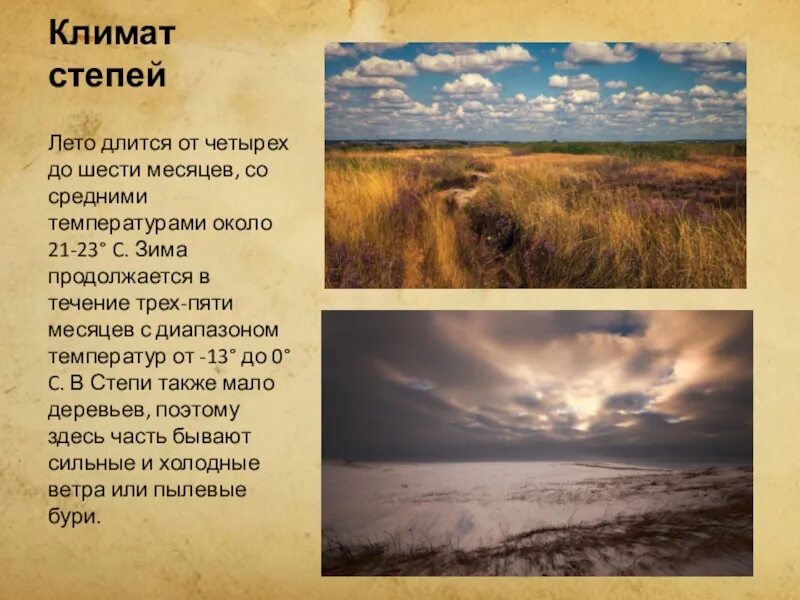 Климат степей

Лето длится от четырех до шести месяцев, со средними температурами около 21-23° С. Зима продолжается в течение трех-пяти месяцев с диапазоном температур от -13° до 0° С. В Степи также мало деревьев, поэтому здесь часть бывают сильные и холодные ветра или пылевые бури.